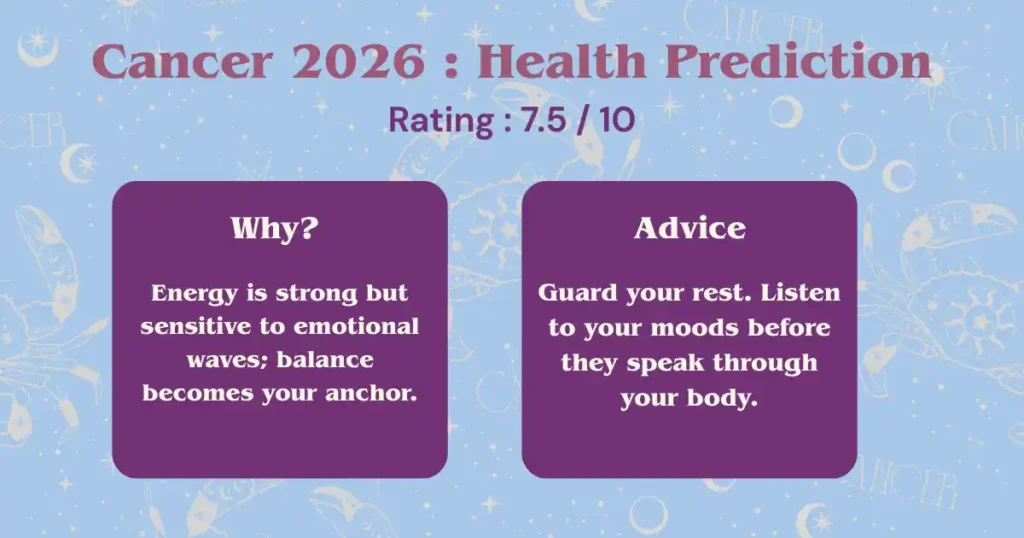 Cancer 2026 : Health Prediction

Rating : 7.5 / 10

Why?

Energy is strong but sensitive to emotional waves; balance becomes your anchor.

Advice

Guard your rest. Listen to your moods before they speak through your body.